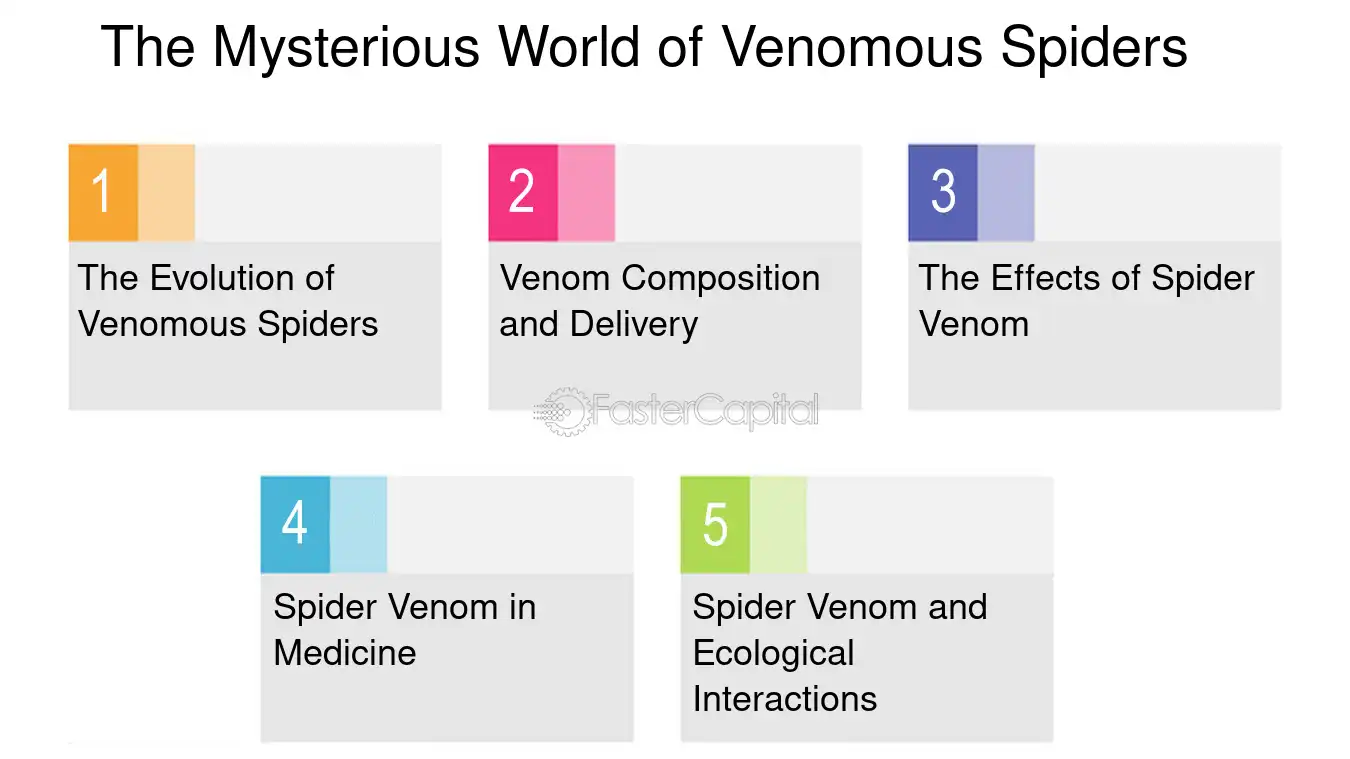 The Mysterious World of Venomous Spiders

1

The Evolution of Venomous Spiders

2

Venom Composition and Delivery

3

The Effects of Spider Venom

FasterCapital

4

Spider Venom in Medicine

5

Spider Venom and Ecological Interactions